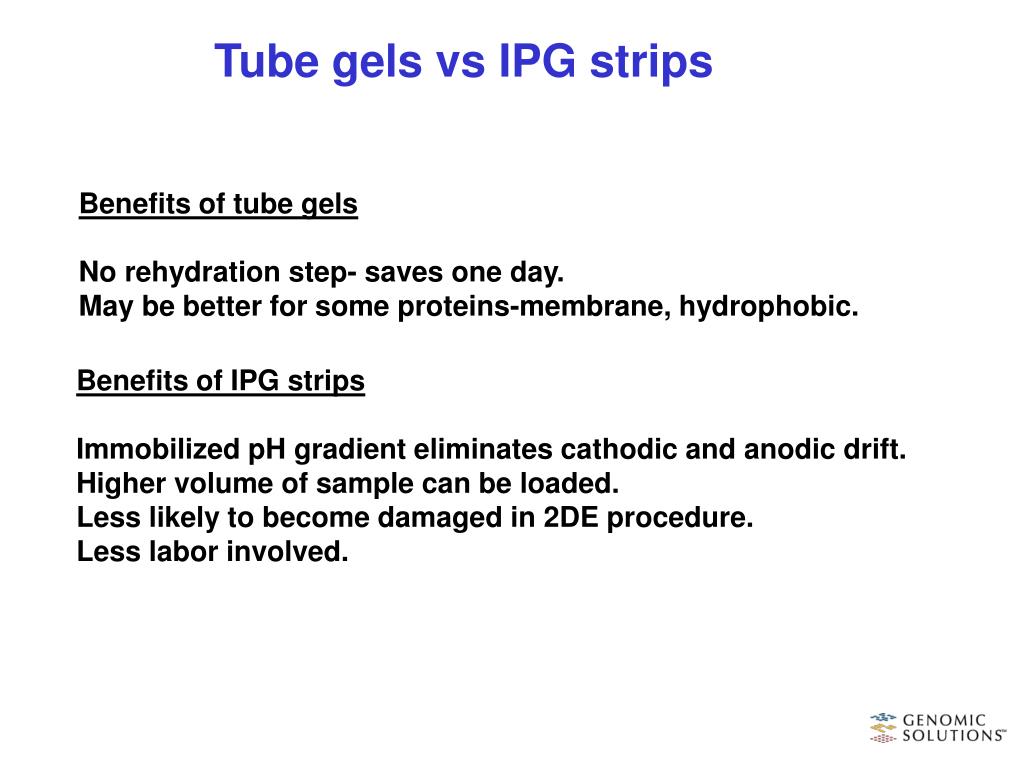 Tube gels vs IPG strips

Benefits of tube gels

No rehydration step- saves one day.
May be better for some proteins-membrane, hydrophobic.

Benefits of IPG strips

Immobilized pH gradient eliminates cathodic and anodic drift.
Higher volume of sample can be loaded.
Less likely to become damaged in 2DE procedure.
Less labor involved.

GENOMIC SOLUTIONS™